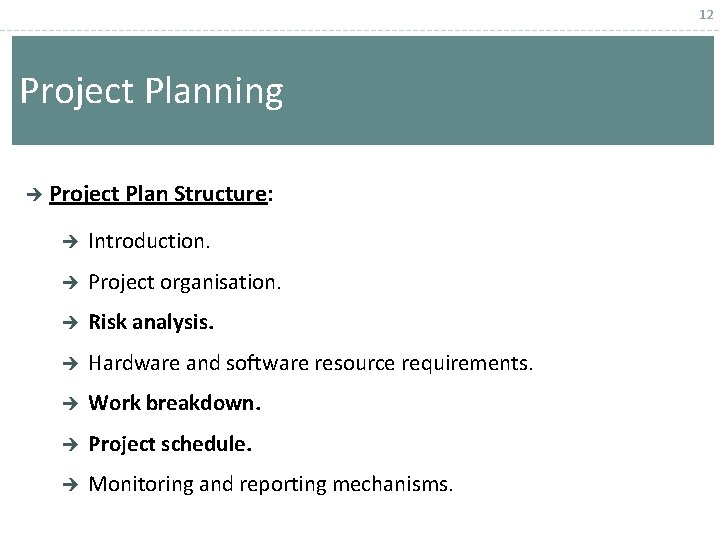 12

Project Planning

→ Project Plan Structure:

→ Introduction.

→ Project organisation.

→ Risk analysis.

→ Hardware and software resource requirements.

→ Work breakdown.

→ Project schedule.

→ Monitoring and reporting mechanisms.